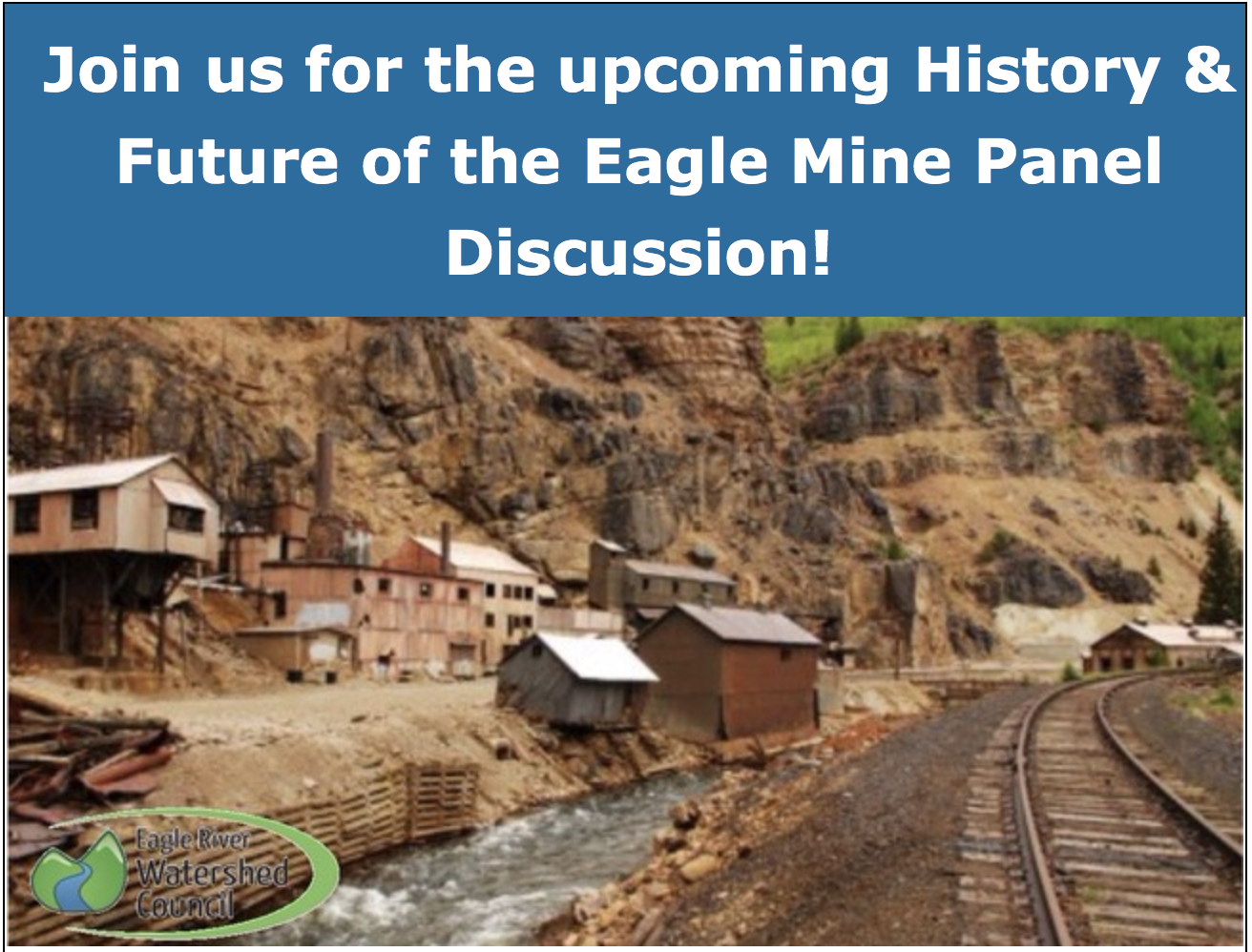 Join us for the upcoming History & Future of the Eagle Mine Panel Discussion!

Eagle River Watershed Council